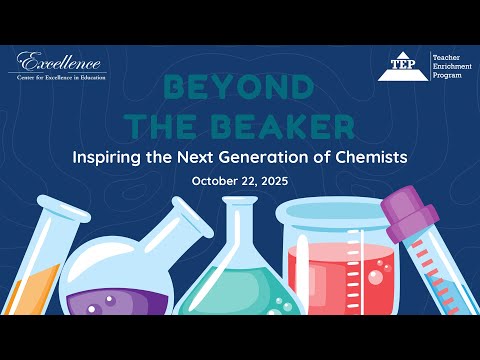 Excellence
Center for Excellence in Education

TEP
Teacher Enrichment Program

BEYOND THE BEAKER

Inspiring the Next Generation of Chemists

October 22, 2025